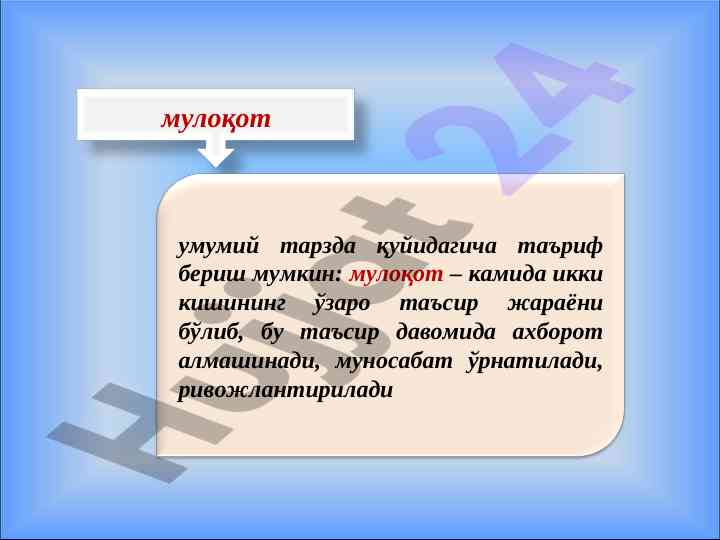 мулоқот

умумий тарзда қуйидагича таъриф бериш мумкин: мулоқот – камида икки кишининг ўзаро таъсир жараёни бўлиб, бу таъсир давомида ахборот алмашинади, муносабат ўрнатилади, ривожлантирилади

Hujjat24